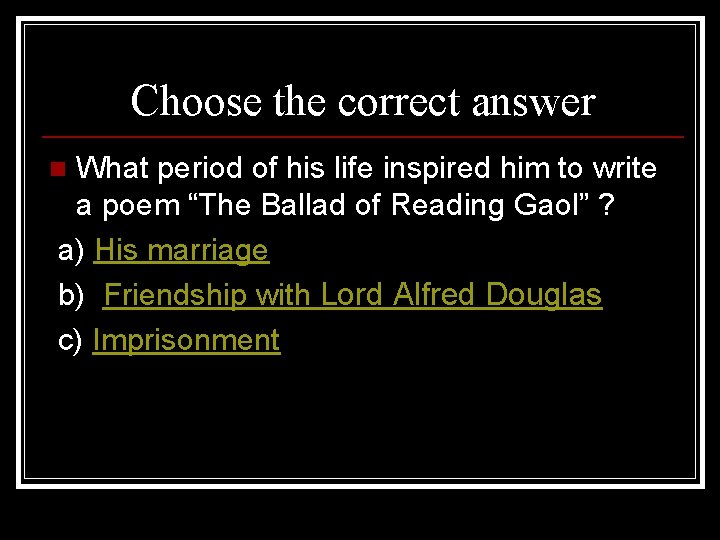 Choose the correct answer

• What period of his life inspired him to write a poem "The Ballad of Reading Gaol" ?

a) His marriage

b) Friendship with Lord Alfred Douglas

c) Imprisonment